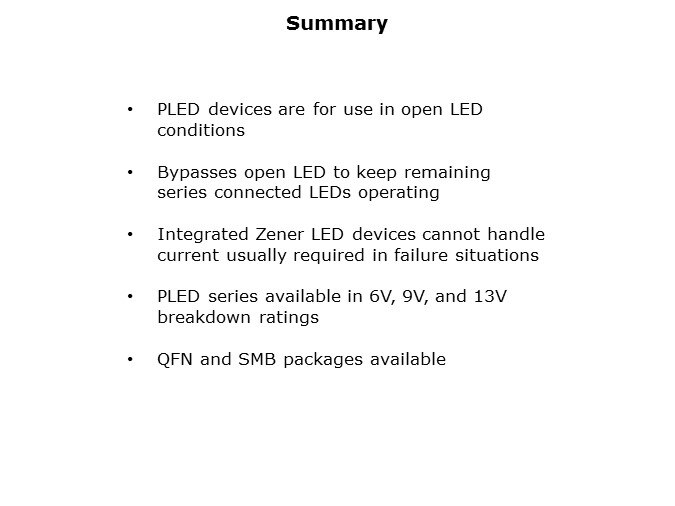 Summary

• PLED devices are for use in open LED conditions

• Bypasses open LED to keep remaining series connected LEDs operating

• Integrated Zener LED devices cannot handle current usually required in failure situations

• PLED series available in 6V, 9V, and 13V breakdown ratings

• QFN and SMB packages available